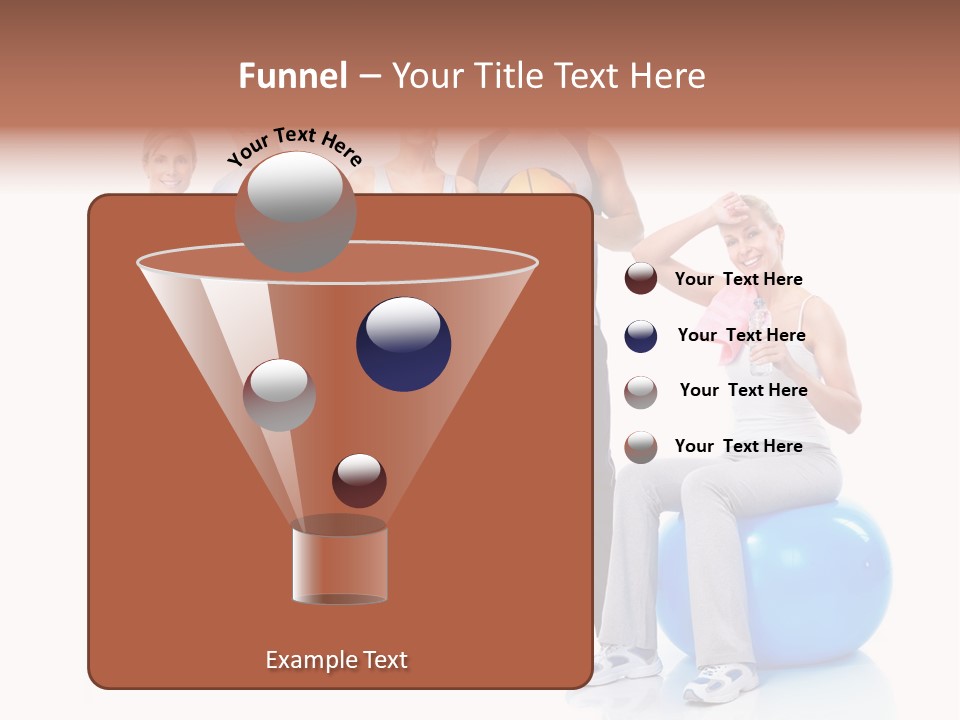 Funnel – Your Title Text Here

Your Text Here

Your Text Here

Your Text Here

Your Text Here

Your Text Here

Example Text